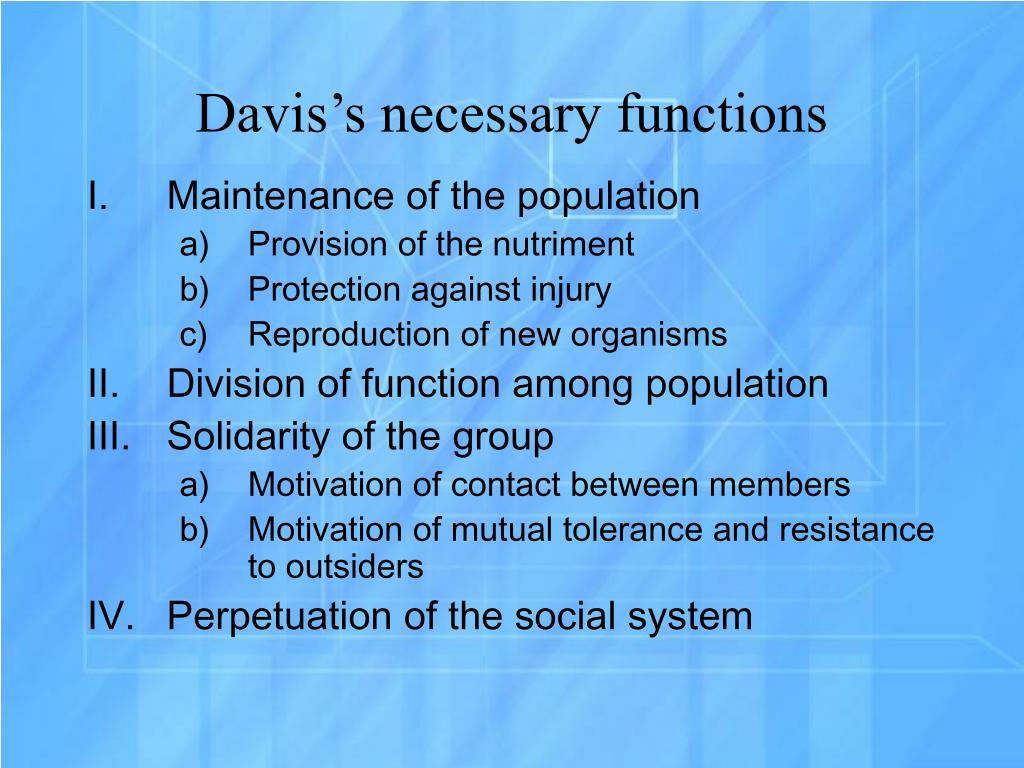 Davis’s necessary functions

I. Maintenance of the population
a) Provision of the nutriment
b) Protection against injury
c) Reproduction of new organisms
II. Division of function among population
III. Solidarity of the group
a) Motivation of contact between members
b) Motivation of mutual tolerance and resistance to outsiders
IV. Perpetuation of the social system